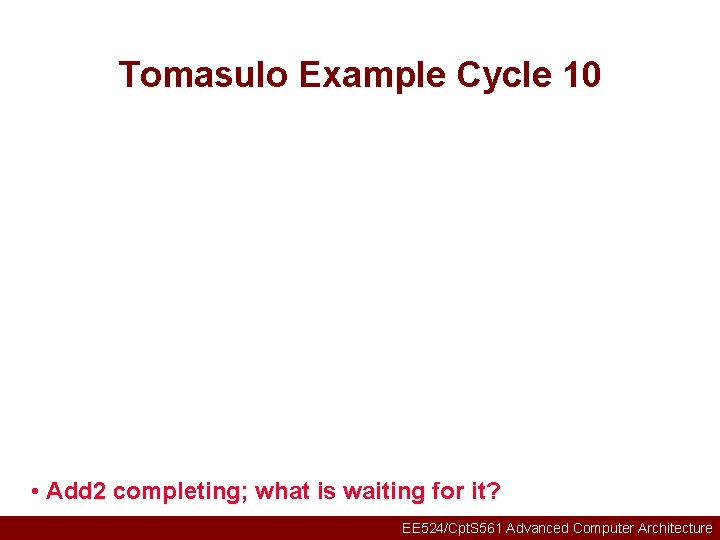 Tomasulo Example Cycle 10

• Add2 completing; what is waiting for it?

EE524/CptS561 Advanced Computer Architecture